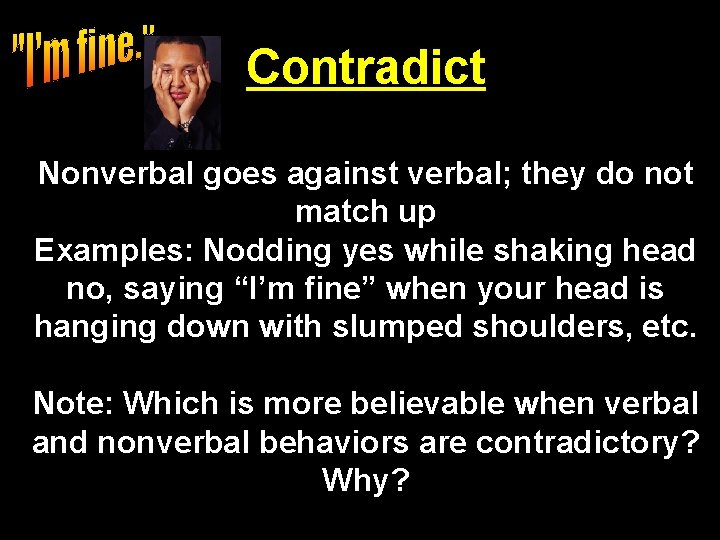 "I'm fine."

Contradict

Nonverbal goes against verbal; they do not match up
Examples: Nodding yes while shaking head no, saying “I’m fine” when your head is hanging down with slumped shoulders, etc.

Note: Which is more believable when verbal and nonverbal behaviors are contradictory? Why?